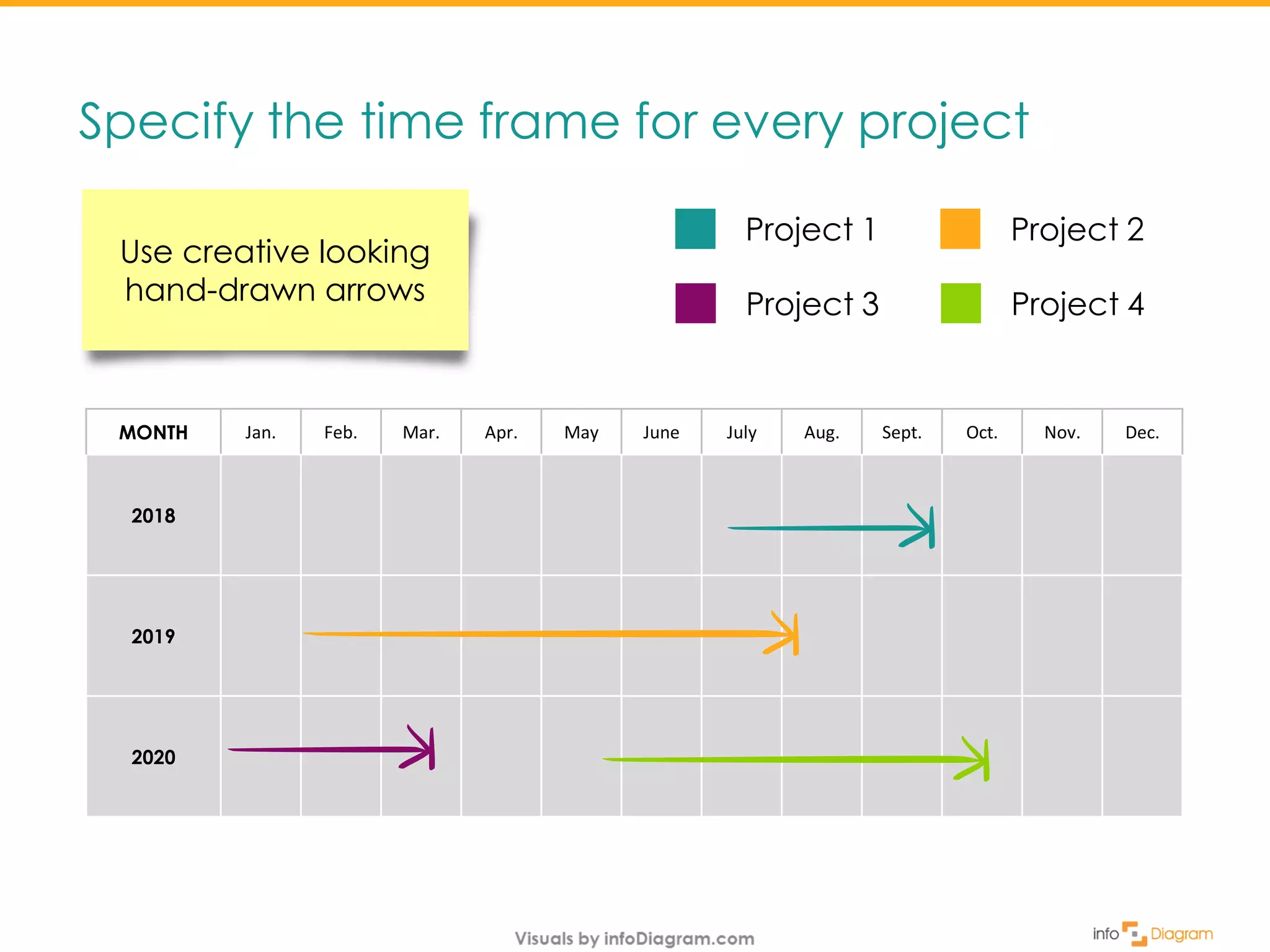 Specify the time frame for every project

Use creative looking hand-drawn arrows

Project 1
Project 2
Project 3
Project 4

| MONTH | Jan. | Feb. | Mar. | Apr. | May | June | July | Aug. | Sept. | Oct. | Nov. | Dec. |
|---|---|---|---|---|---|---|---|---|---|---|---|---|
| 2018 | | | | | | | | | | | | |
| 2019 | | | | | | | | | | | | |
| 2020 | | | | | | | | | | | | |

Visuals by infoDiagram.com

info Diagram